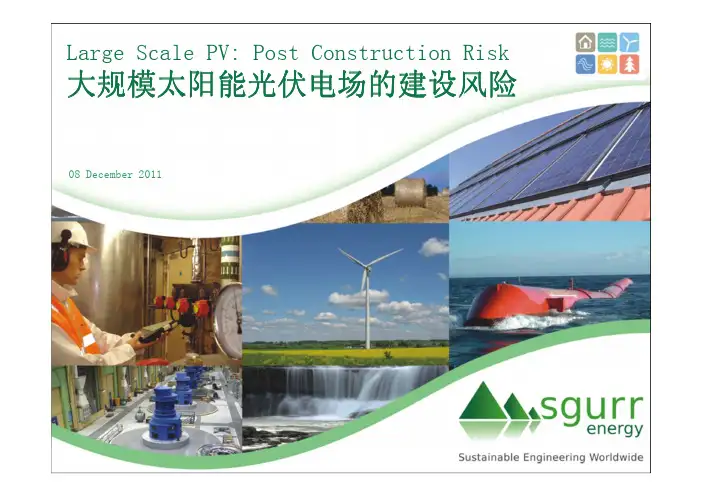 Large Scale PV: Post Construction Risk
大规模太阳能光伏电场的建设风险

08 December 2011

sgurr
energy

Sustainable Engineering Worldwide